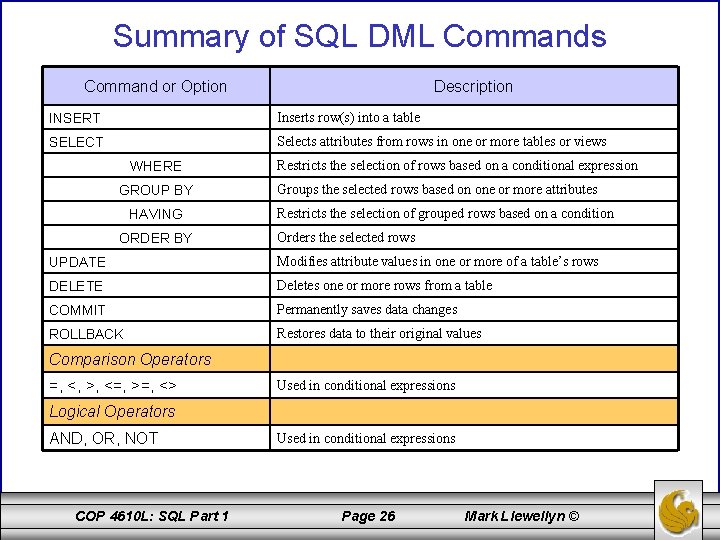 Summary of SQL DML Commands

| Command or Option | Description |
|---|---|
| INSERT | Inserts row(s) into a table |
| SELECT | Selects attributes from rows in one or more tables or views |
| WHERE | Restricts the selection of rows based on a conditional expression |
| GROUP BY | Groups the selected rows based on one or more attributes |
| HAVING | Restricts the selection of grouped rows based on a condition |
| ORDER BY | Orders the selected rows |
| UPDATE | Modifies attribute values in one or more of a table's rows |
| DELETE | Deletes one or more rows from a table |
| COMMIT | Permanently saves data changes |
| ROLLBACK | Restores data to their original values |
| Comparison Operators | |
| =, <, >, <=, >=, <> | Used in conditional expressions |
| Logical Operators | |
| AND, OR, NOT | Used in conditional expressions |

COP 4610L: SQL Part 1 Page 26 Mark Llewellyn ©